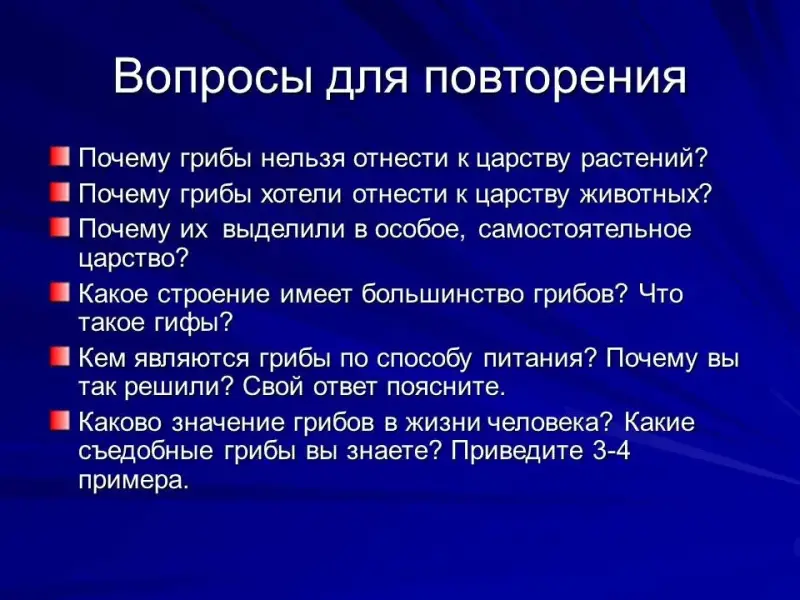 Вопросы для повторения

Почему грибы нельзя отнести к царству растений?

Почему грибы хотели отнести к царству животных?

Почему их выделили в особое, самостоятельное царство?

Какое строение имеет большинство грибов? Что такое гифы?

Кем являются грибы по способу питания? Почему вы так решили? Свой ответ поясните.

Каково значение грибов в жизни человека? Какие съедобные грибы вы знаете? Приведите 3-4 примера.